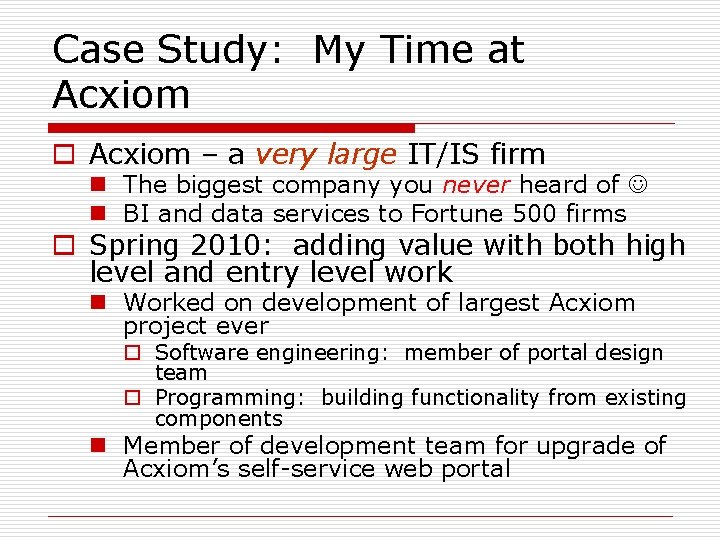 Case Study: My Time at Acxiom

Acxiom – a very large IT/IS firm

The biggest company you never heard of ☺

BI and data services to Fortune 500 firms

Spring 2010: adding value with both high level and entry level work

Worked on development of largest Acxiom project ever

Software engineering: member of portal design team

Programming: building functionality from existing components

Member of development team for upgrade of Acxiom's self-service web portal